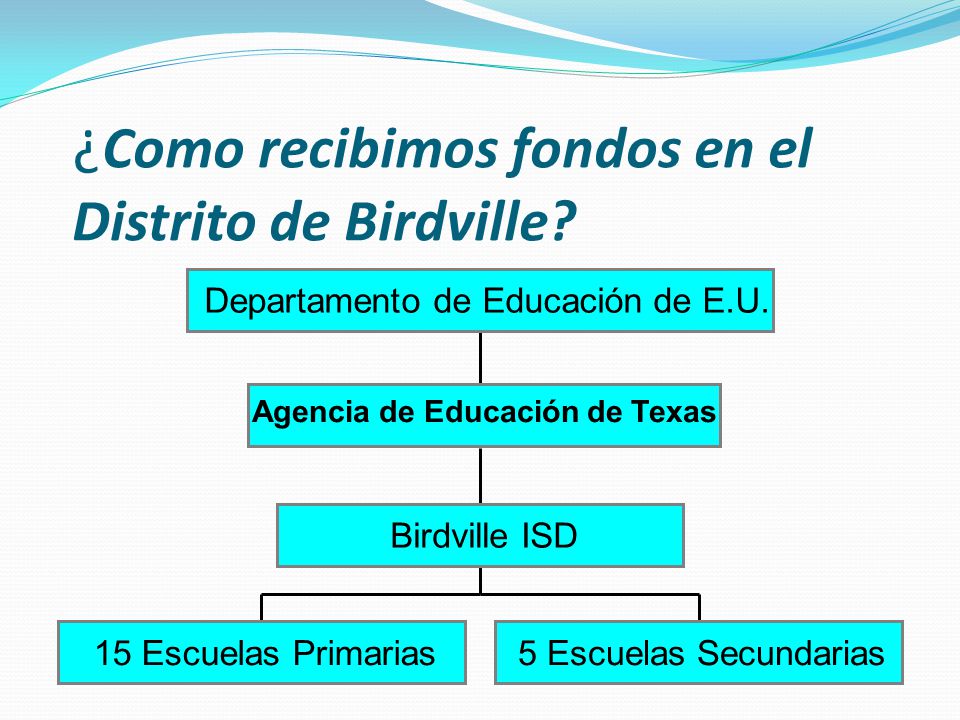 ¿Como recibimos fondos en el Distrito de Birdville?

Departamento de Educación de E.U.

Agencia de Educación de Texas

Birdville ISD

15 Escuelas Primarias

5 Escuelas Secundarias